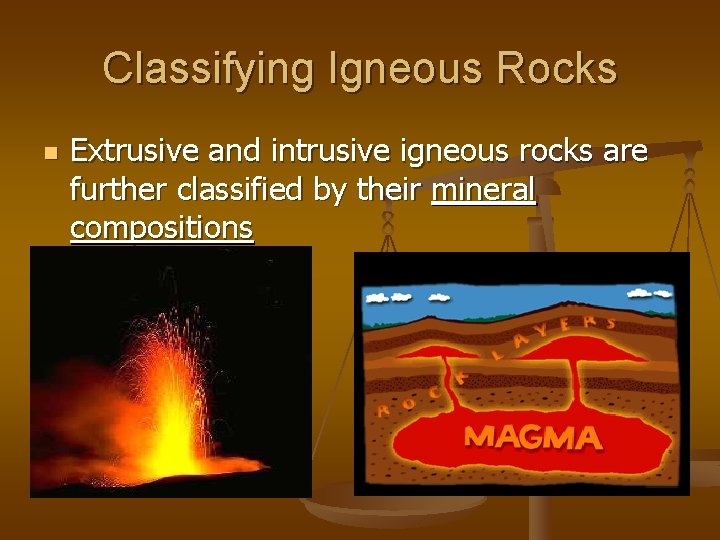 Classifying Igneous Rocks

Extrusive and intrusive igneous rocks are further classified by their mineral compositions

ROCK LAYERS

MAGMA